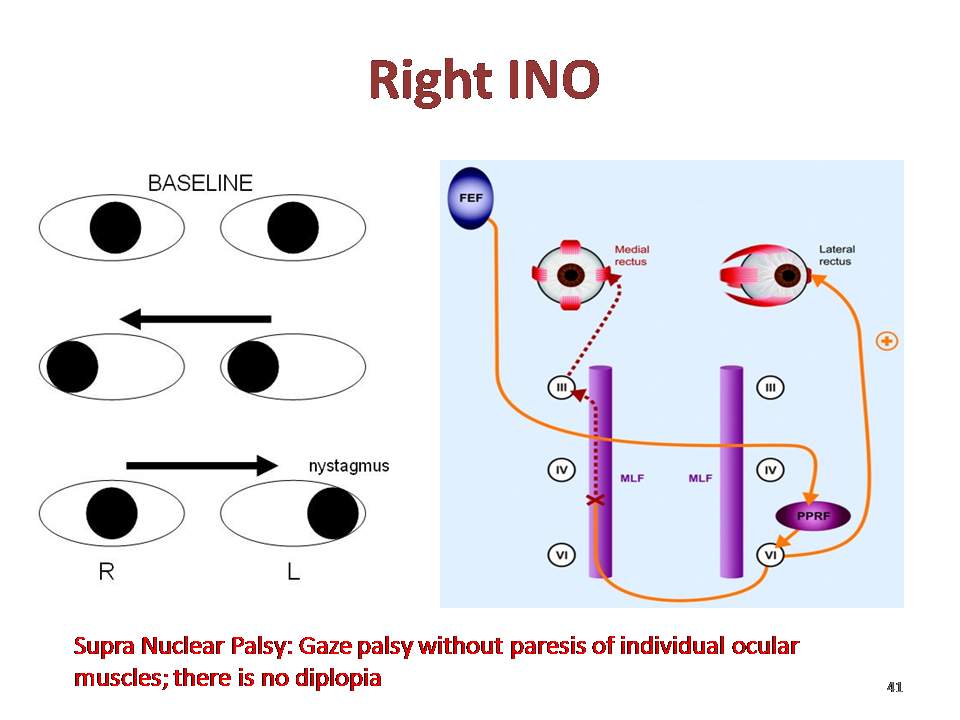 Right INO

BASELINE

nystagmus

R L

FEF

Medial rectus

Lateral rectus

+

III

III

IV

MLF

MLF

IV

PPRF

VI

VI

Supra Nuclear Palsy: Gaze palsy without paresis of individual ocular muscles; there is no diplopia

41